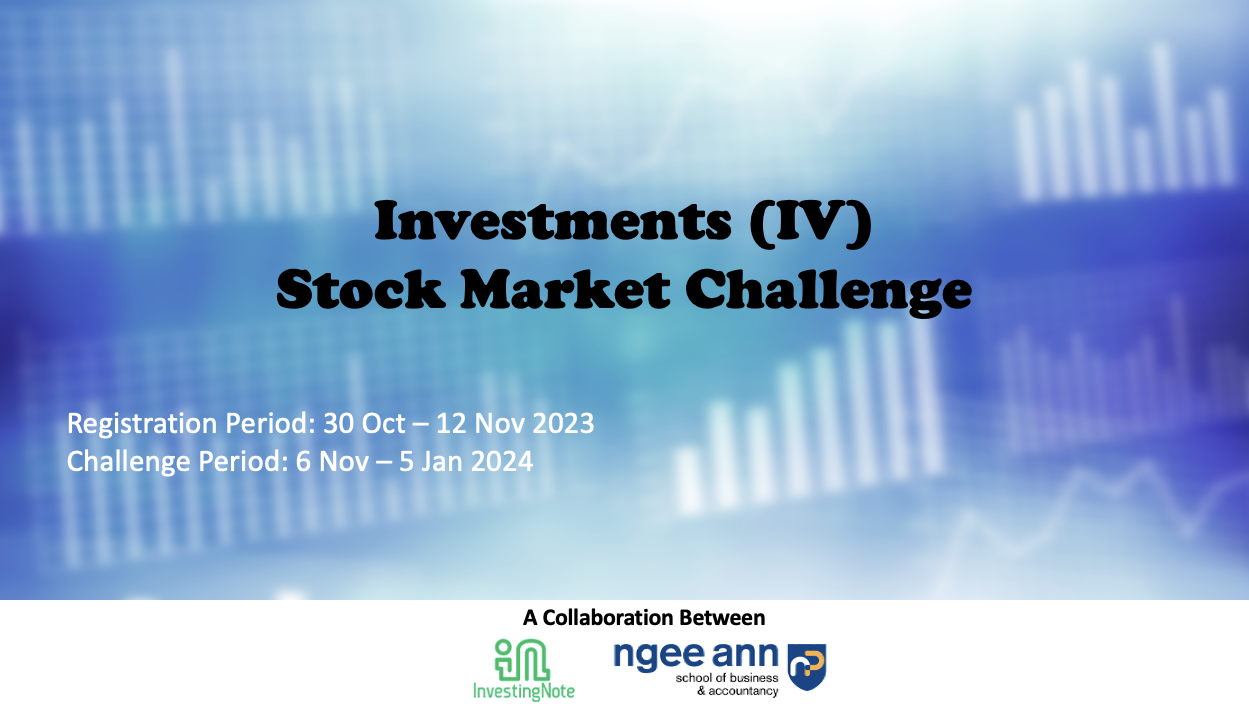 Investments (IV)
Stock Market Challenge

Registration Period: 30 Oct – 12 Nov 2023
Challenge Period: 6 Nov – 5 Jan 2024

A Collaboration Between

InvestingNote

ngee ann
school of business
& accountancy